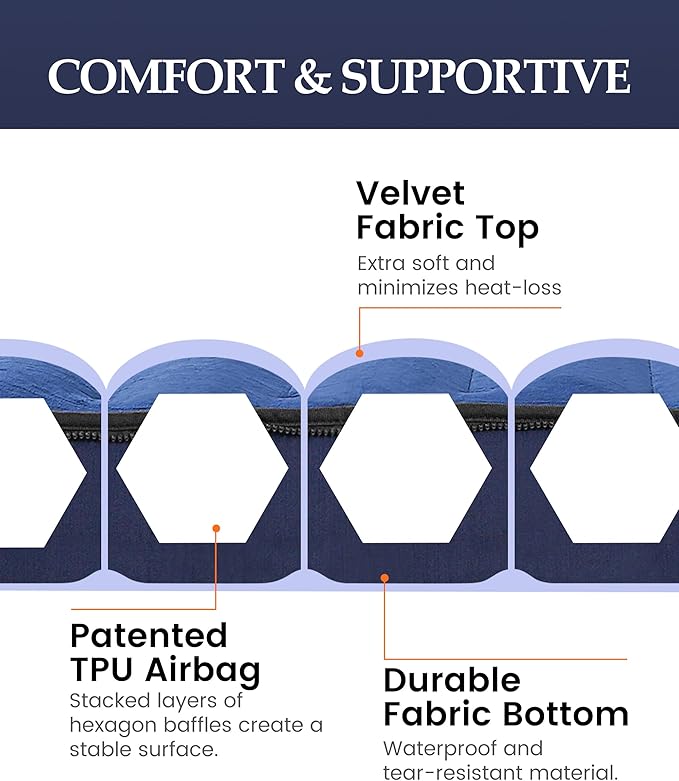 COMFORT & SUPPORTIVE

Velvet Fabric Top

Extra soft and minimizes heat-loss

Patented TPU Airbag

Stacked layers of hexagon baffles create a stable surface.

Durable Fabric Bottom

Waterproof and tear-resistant material.